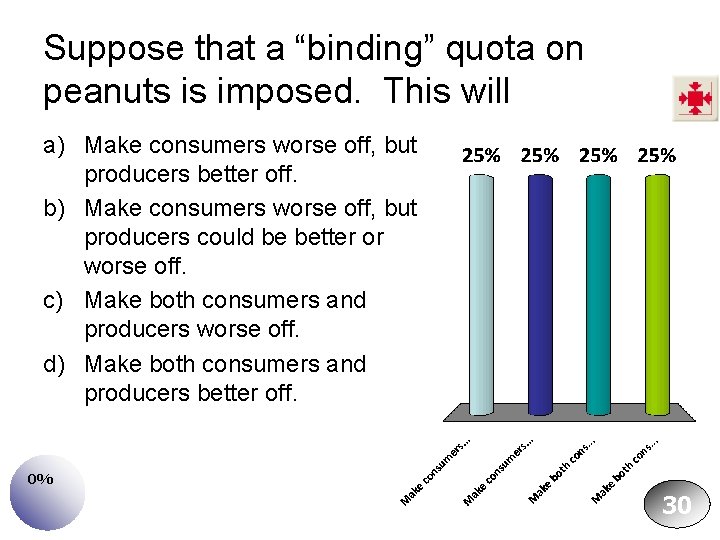 Suppose that a “binding” quota on peanuts is imposed. This will

a) Make consumers worse off, but producers better off.
b) Make consumers worse off, but producers could be better or worse off.
c) Make both consumers and producers worse off.
d) Make both consumers and producers better off.

25% 25% 25% 25%

Make consumers...
Make consumers...
Make both cons...
Make both cons...

0%

30